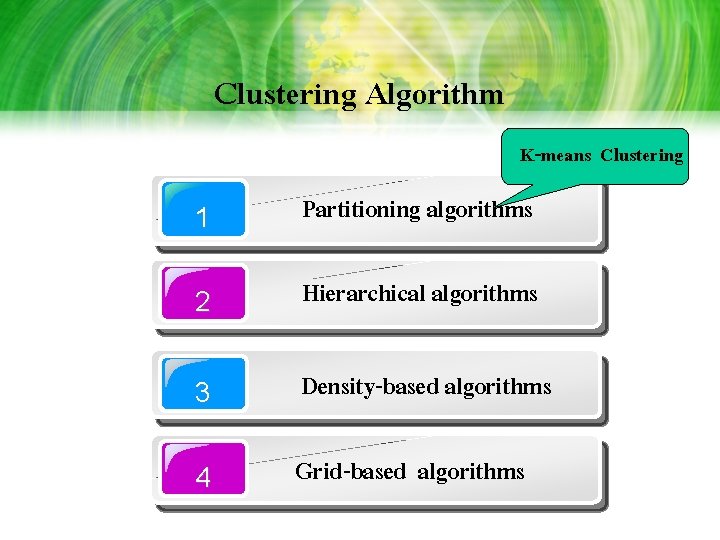 Clustering Algorithm

K-means Clustering

1 Partitioning algorithms

2 Hierarchical algorithms

3 Density-based algorithms

4 Grid-based algorithms